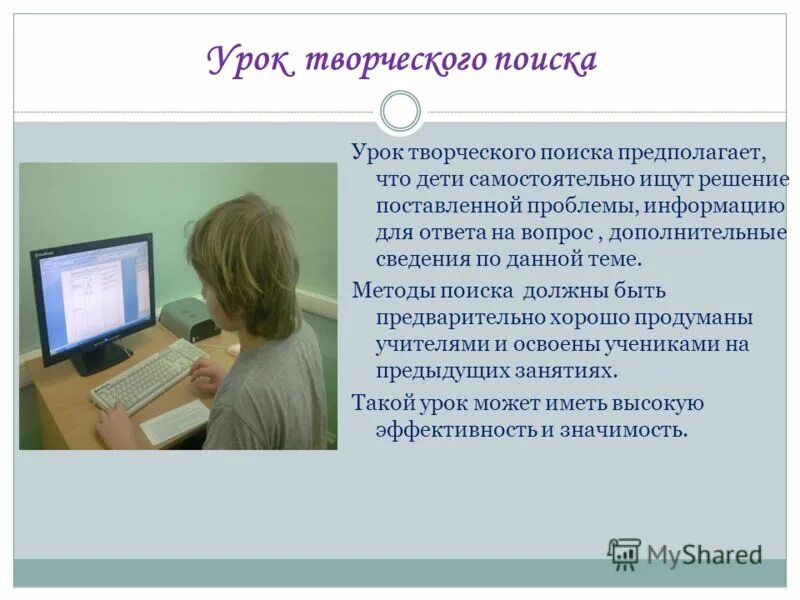 Урок творческого поиска

Урок творческого поиска предполагает, что дети самостоятельно ищут решение поставленной проблемы, информацию для ответа на вопрос , дополнительные сведения по данной теме.

Методы поиска должны быть предварительно хорошо продуманы учителями и освоены учениками на предыдущих занятиях.

Такой урок может иметь высокую эффективность и значимость.

MyShared